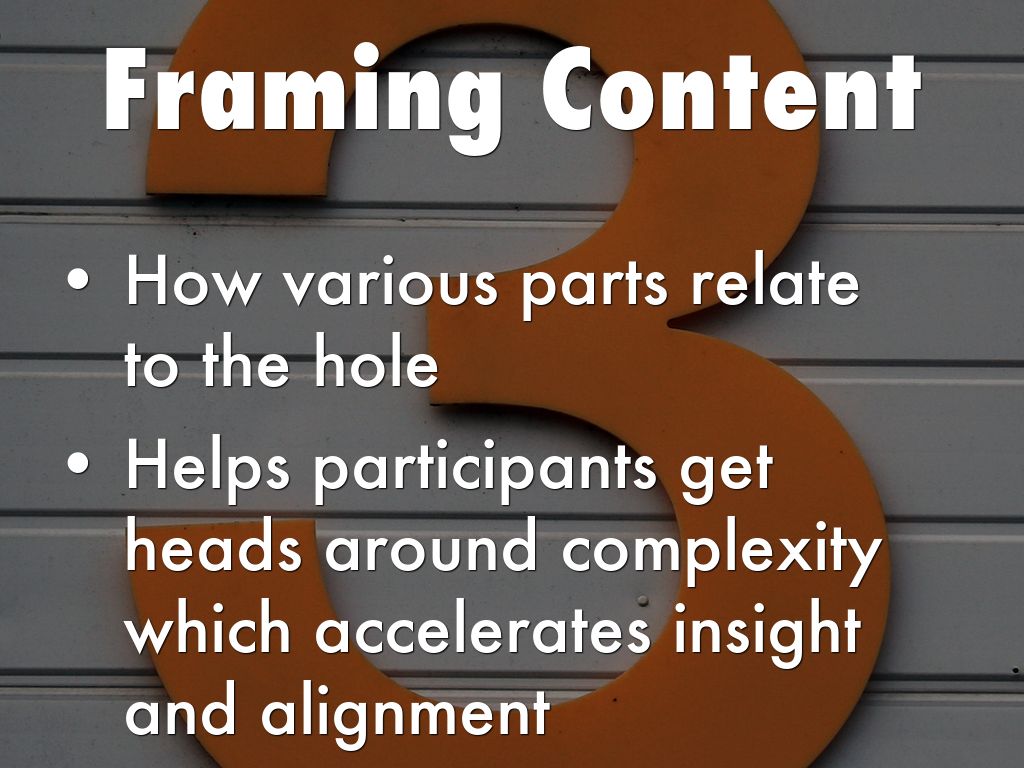 Framing Content

• How various parts relate to the hole
• Helps participants get heads around complexity which accelerates insight and alignment